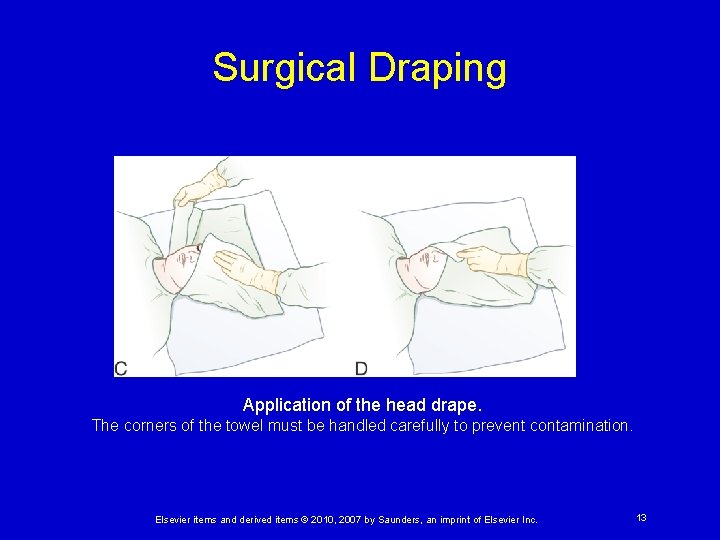 Surgical Draping

C

D

Application of the head drape.
The corners of the towel must be handled carefully to prevent contamination.

Elsevier items and derived items © 2010, 2007 by Saunders, an imprint of Elsevier Inc.

13